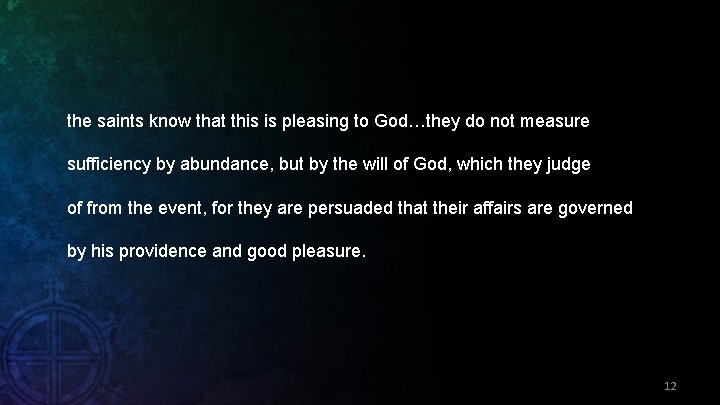 the saints know that this is pleasing to God…they do not measure sufficiency by abundance, but by the will of God, which they judge of from the event, for they are persuaded that their affairs are governed by his providence and good pleasure.

12